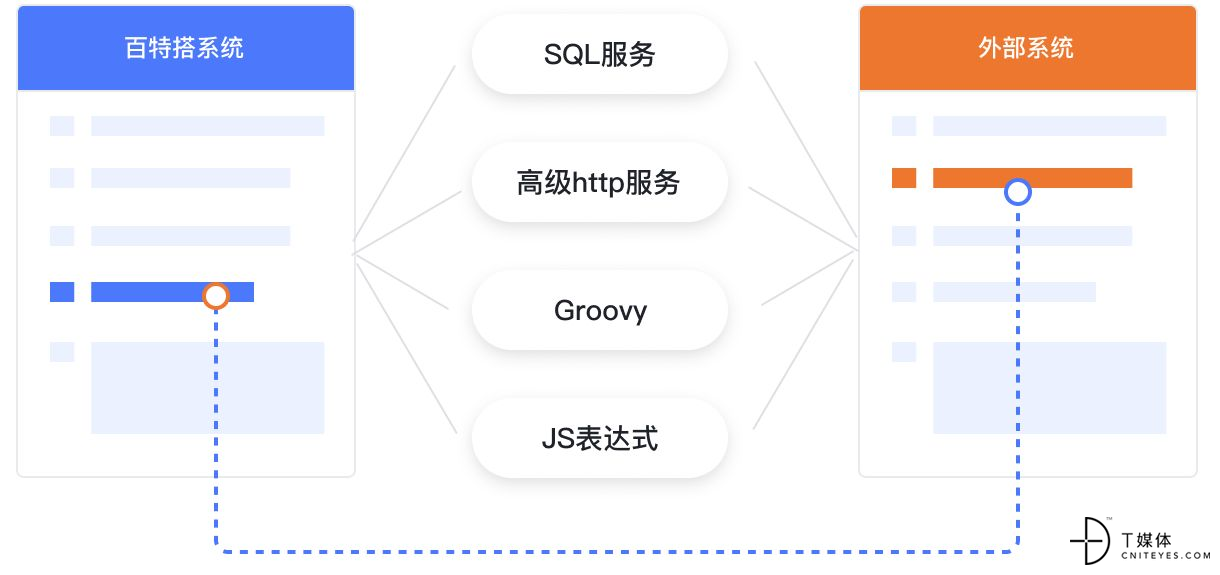 百特搭系统

SQL服务

高级http服务

Groovy

JS表达式

外部系统

T媒体
CNITEYES.COM